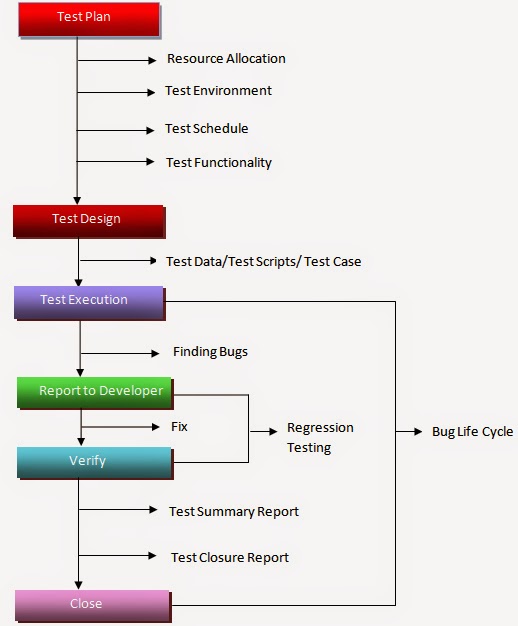 Test Plan

Resource Allocation

Test Environment

Test Schedule

Test Functionality

Test Design

Test Data/Test Scripts/ Test Case

Test Execution

Finding Bugs

Report to Developer

Fix

Regression Testing

Bug Life Cycle

Verify

Test Summary Report

Test Closure Report

Close